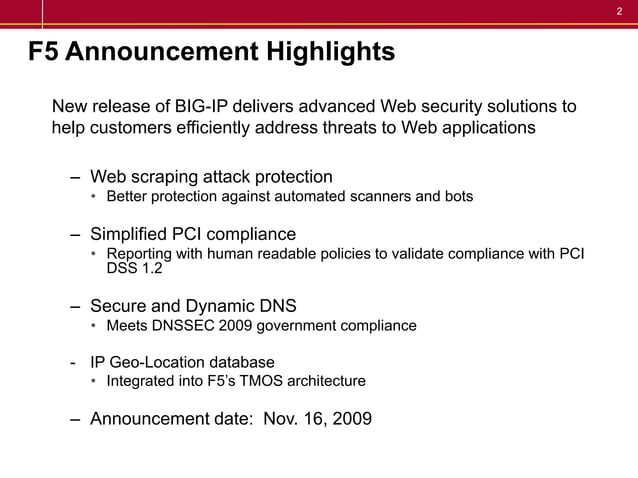 2

F5 Announcement Highlights

New release of BIG-IP delivers advanced Web security solutions to help customers efficiently address threats to Web applications

– Web scraping attack protection
• Better protection against automated scanners and bots

– Simplified PCI compliance
• Reporting with human readable policies to validate compliance with PCI DSS 1.2

– Secure and Dynamic DNS
• Meets DNSSEC 2009 government compliance

- IP Geo-Location database
• Integrated into F5's TMOS architecture

– Announcement date: Nov. 16, 2009